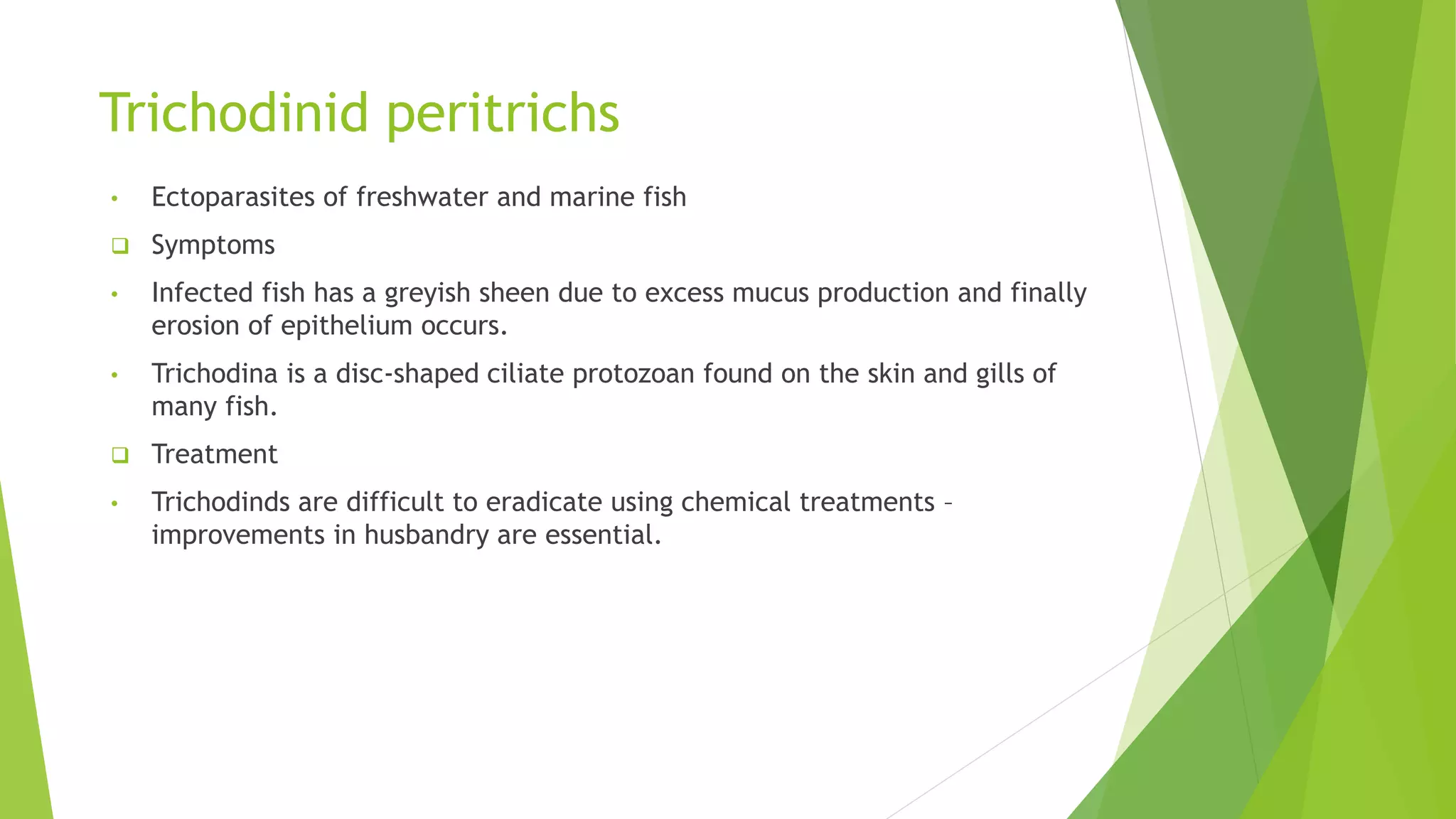 Trichodinid peritrichs

• Ectoparasites of freshwater and marine fish

❑ Symptoms

• Infected fish has a greyish sheen due to excess mucus production and finally erosion of epithelium occurs.

• Trichodina is a disc-shaped ciliate protozoan found on the skin and gills of many fish.

❑ Treatment

• Trichodinds are difficult to eradicate using chemical treatments – improvements in husbandry are essential.